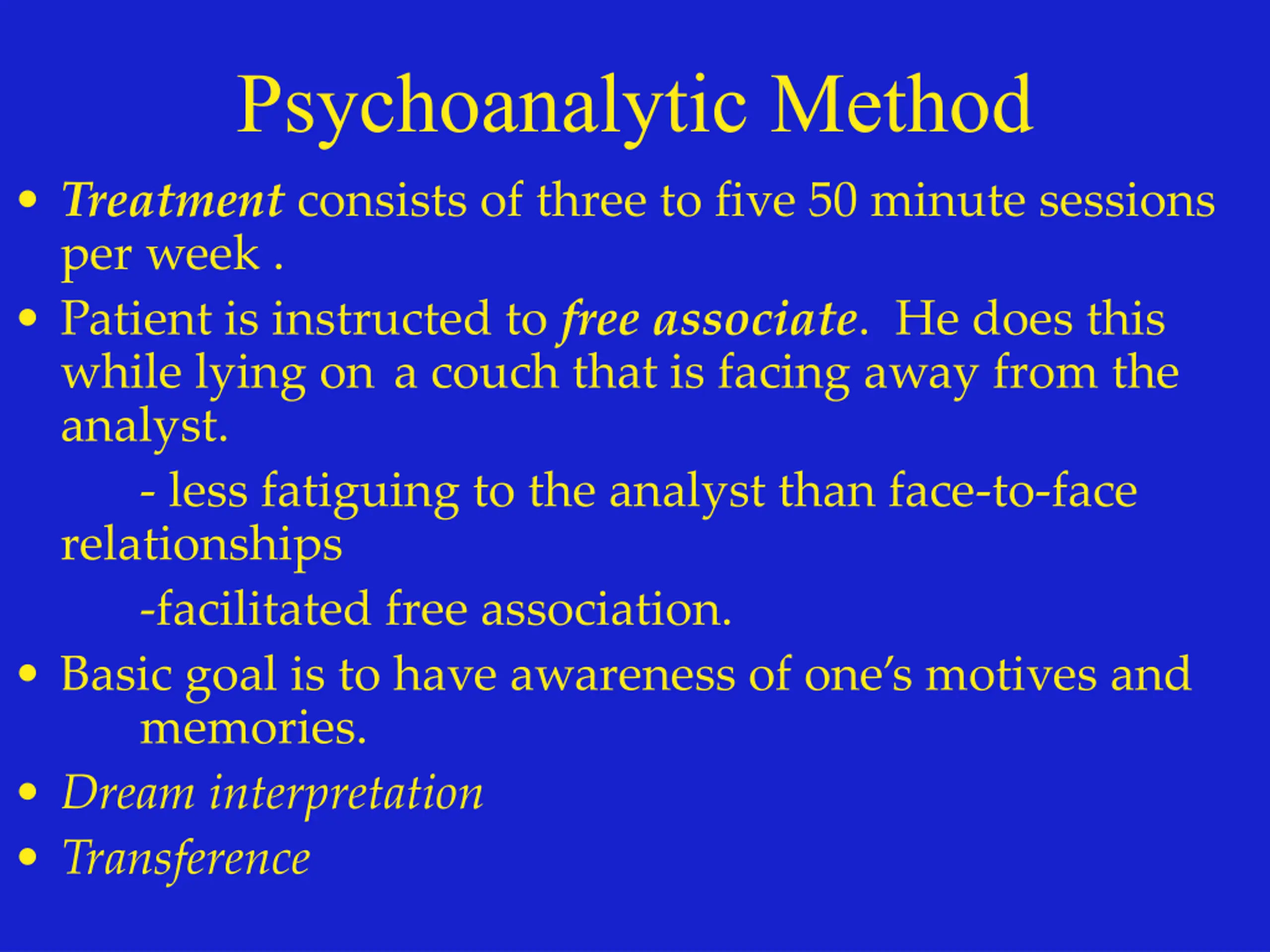 Psychoanalytic Method

• Treatment consists of three to five 50 minute sessions per week .

• Patient is instructed to free associate. He does this while lying on a couch that is facing away from the analyst.

- less fatiguing to the analyst than face-to-face relationships

-facilitated free association.

• Basic goal is to have awareness of one's motives and memories.

• Dream interpretation

• Transference